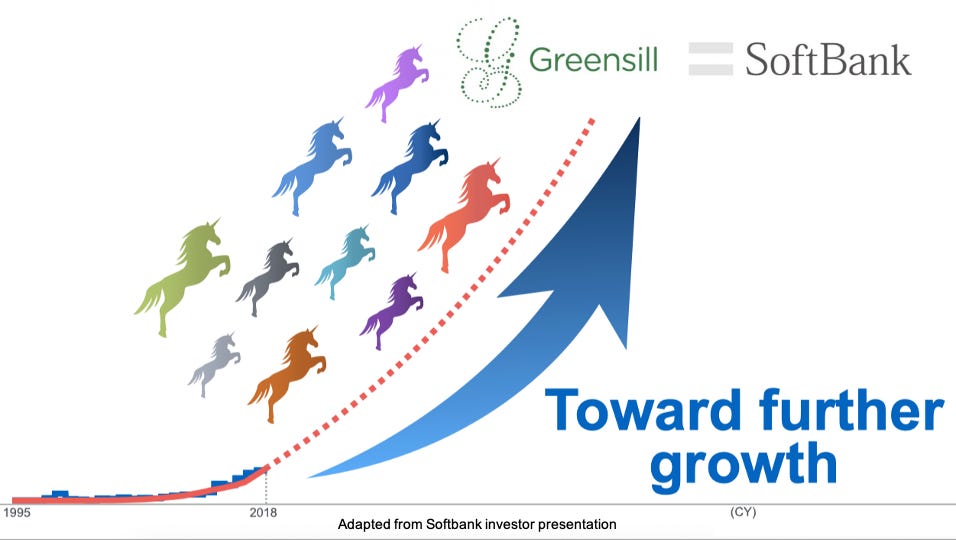 G Greensill SoftBank

Toward further growth

1995

2018

(CY)

Adapted from Softbank investor presentation